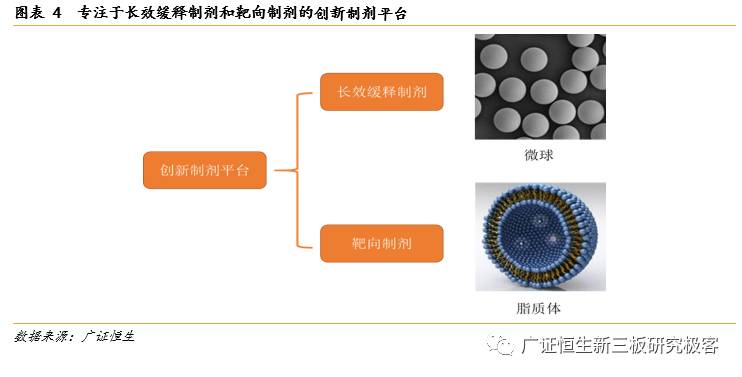 图表 4　专注于长效缓释制剂和靶向制剂的创新制剂平台

创新制剂平台

长效缓释制剂

靶向制剂

微球

脂质体

数据来源：广证恒生

广证恒生新三板研究极客